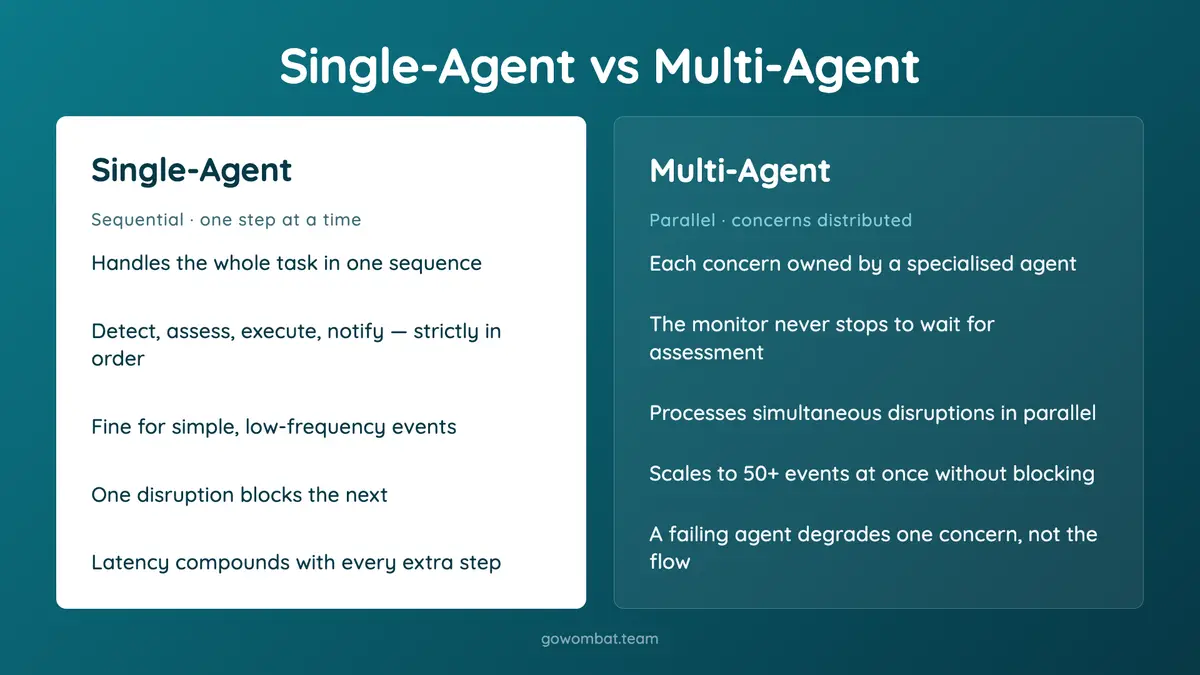 Single-Agent vs Multi-Agent

Single-Agent

Sequential · one step at a time

Handles the whole task in one sequence

Detect, assess, execute, notify — strictly in order

Fine for simple, low-frequency events

One disruption blocks the next

Latency compounds with every extra step

Multi-Agent

Parallel · concerns distributed

Each concern owned by a specialised agent

The monitor never stops to wait for assessment

Processes simultaneous disruptions in parallel

Scales to 50+ events at once without blocking

A failing agent degrades one concern, not the flow

gowombat.team